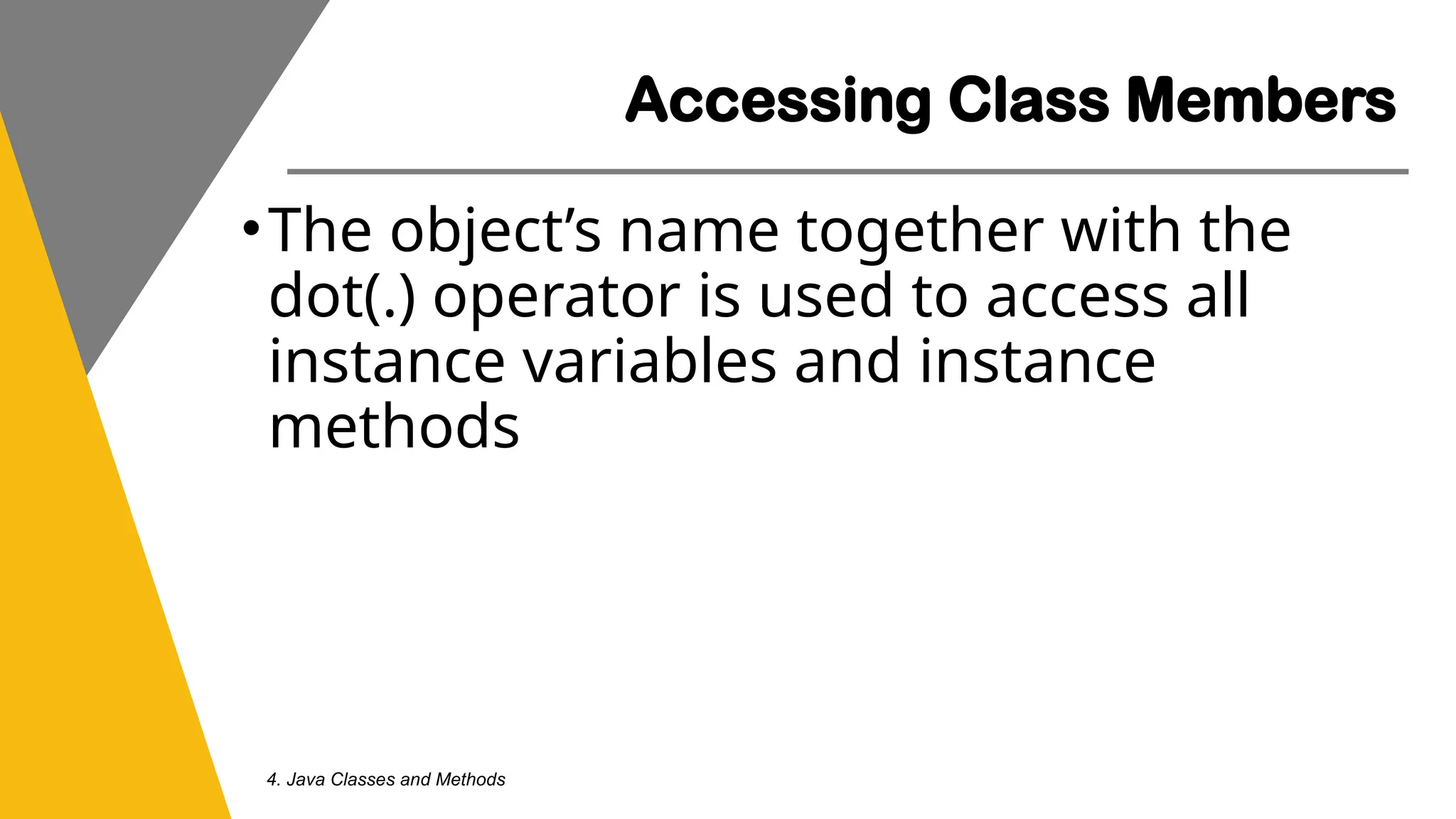 Accessing Class Members

• The object’s name together with the dot(.) operator is used to access all instance variables and instance methods

4. Java Classes and Methods